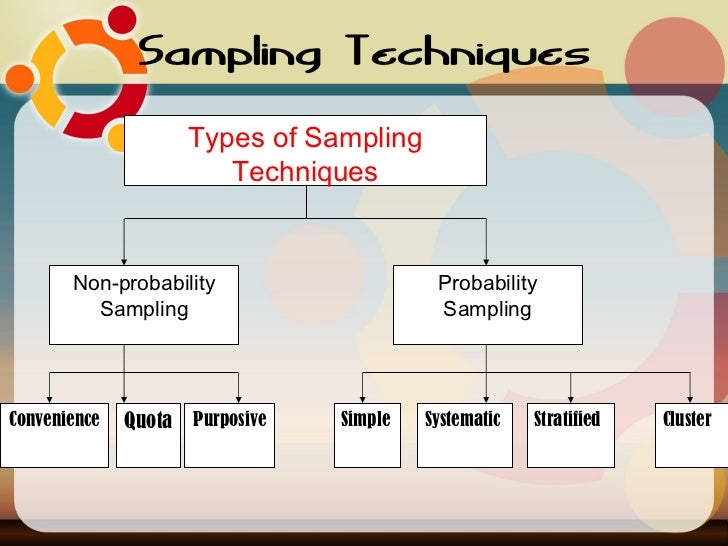 Sampling Techniques

Types of Sampling Techniques

Non-probability Sampling

Probability Sampling

Convenience

Quota

Purposive

Simple

Systematic

Stratified

Cluster